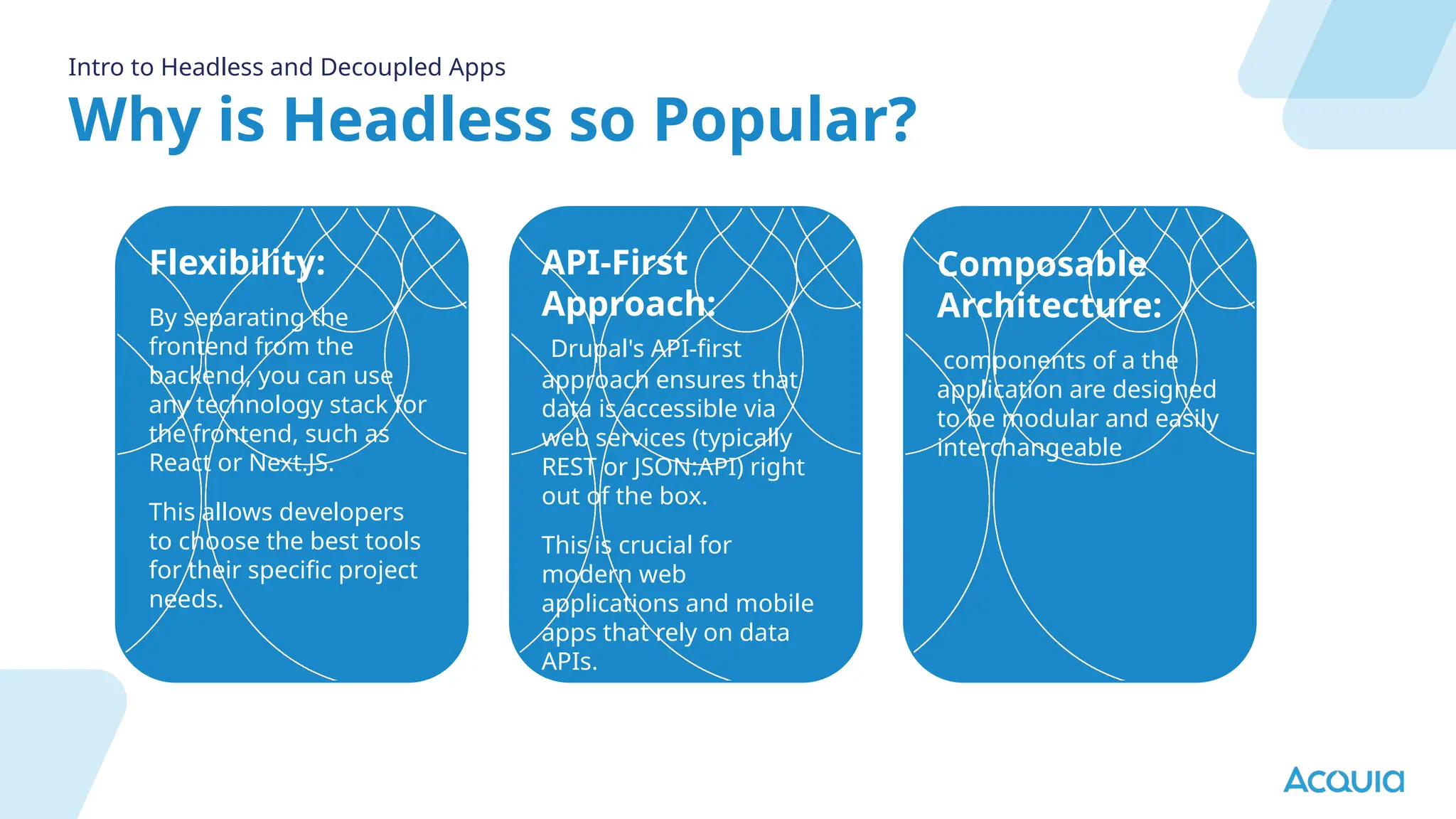 Intro to Headless and Decoupled Apps

Why is Headless so Popular?

Flexibility:

By separating the frontend from the backend, you can use any technology stack for the frontend, such as React or Next.JS.

This allows developers to choose the best tools for their specific project needs.

API-First Approach:

Drupal's API-first approach ensures that data is accessible via web services (typically REST or JSON:API) right out of the box.

This is crucial for modern web applications and mobile apps that rely on data APIs.

Composable Architecture:

components of a the application are designed to be modular and easily interchangeable

Acquia